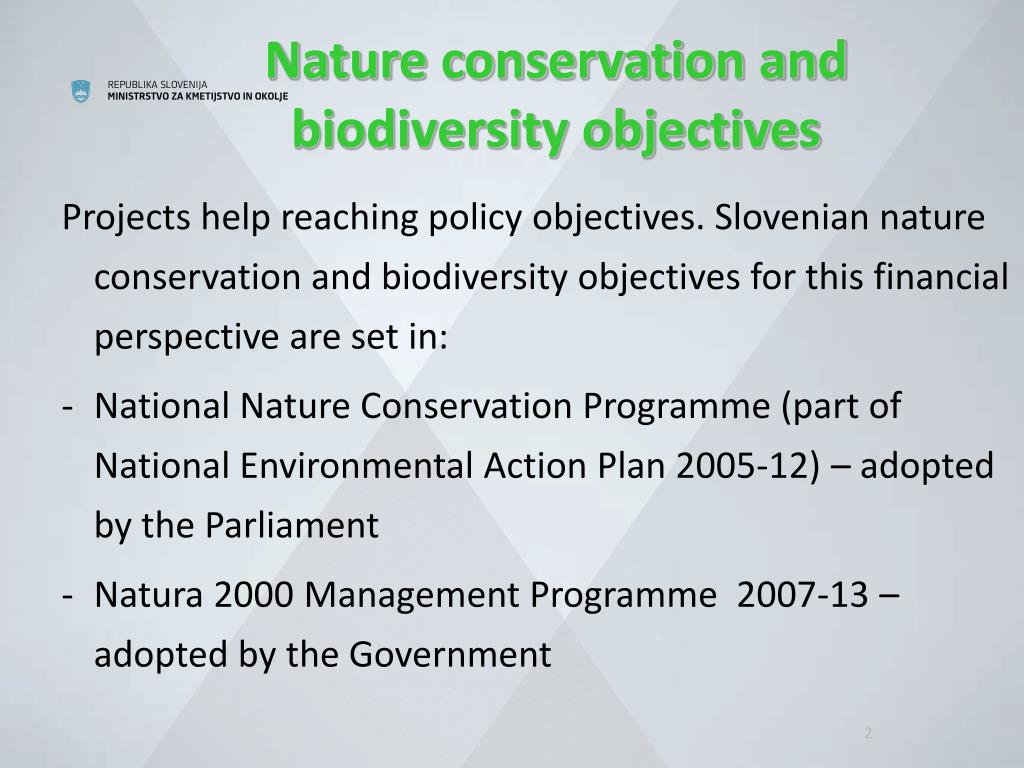 REPUBLIKA SLOVENIJA
MINISTRSTVO ZA KMETIJSTVO IN OKOLJE

Nature conservation and biodiversity objectives

Projects help reaching policy objectives. Slovenian nature conservation and biodiversity objectives for this financial perspective are set in:

- National Nature Conservation Programme (part of National Environmental Action Plan 2005-12) – adopted by the Parliament

- Natura 2000 Management Programme 2007-13 – adopted by the Government

2